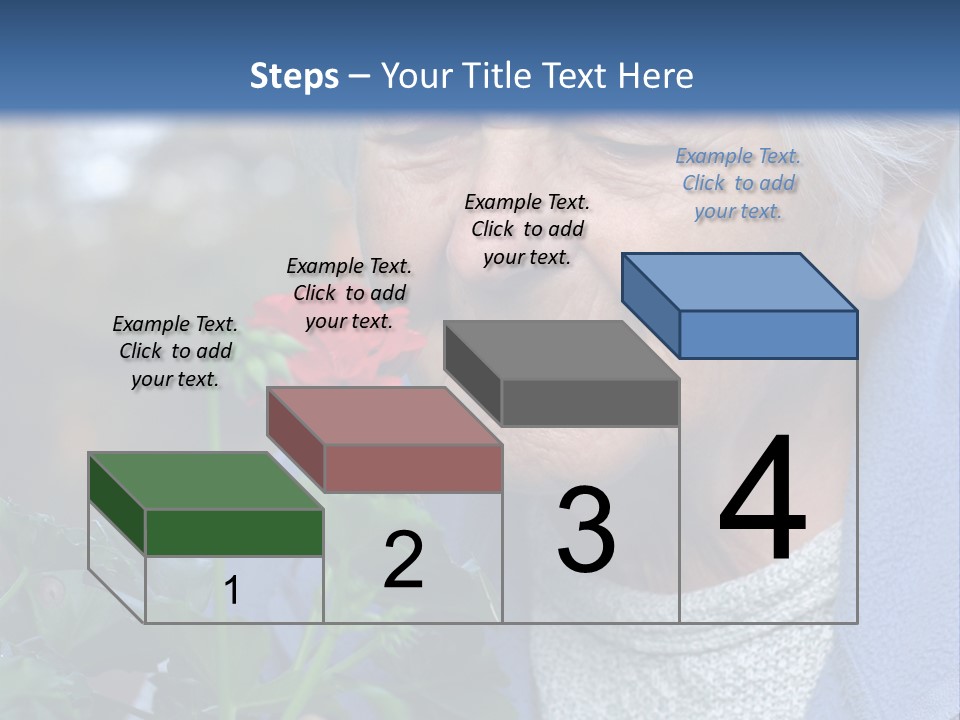 Steps – Your Title Text Here

Example Text. Click to add your text.

Example Text. Click to add your text.

Example Text. Click to add your text.

Example Text. Click to add your text.

1

2

3

4